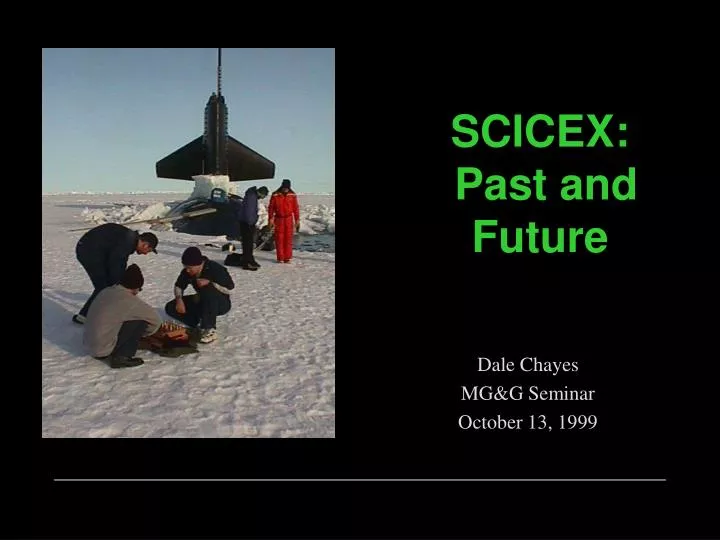 SCICEX:
Past and
Future

Dale Chayes
MG&G Seminar
October 13, 1999